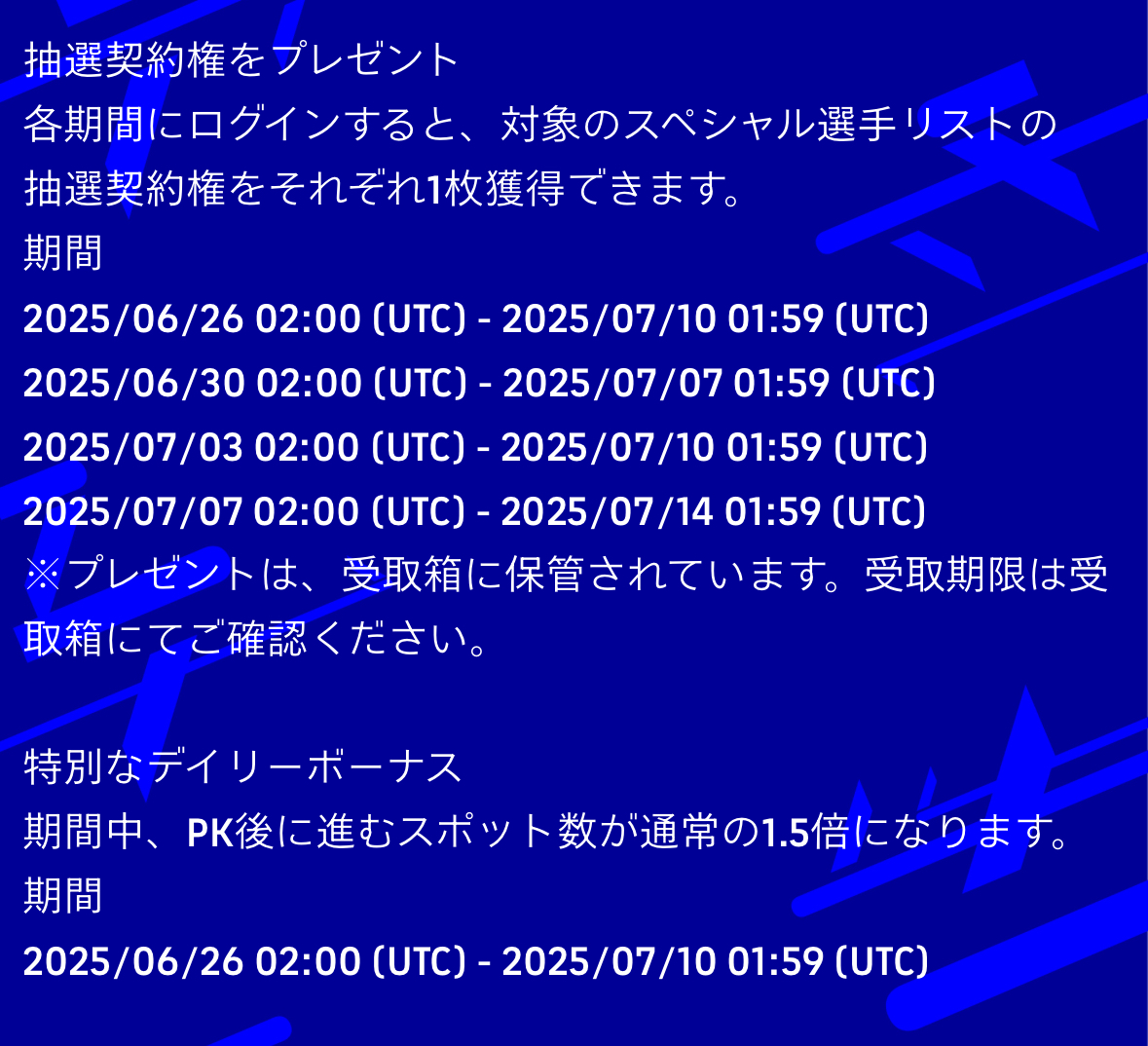 抽選契約権をプレゼント
各期間にログインすると、対象のスペシャル選手リストの抽選契約権をそれぞれ1枚獲得できます。
期間
2025/06/26 02:00 (UTC) - 2025/07/10 01:59 (UTC)
2025/06/30 02:00 (UTC) - 2025/07/07 01:59 (UTC)
2025/07/03 02:00 (UTC) - 2025/07/10 01:59 (UTC)
2025/07/07 02:00 (UTC) - 2025/07/14 01:59 (UTC)
※プレゼントは、受取箱に保管されています。受取期限は受取箱にてご確認ください。

特別なデイリーボーナス
期間中、PK後に進むスポット数が通常の1.5倍になります。
期間
2025/06/26 02:00 (UTC) - 2025/07/10 01:59 (UTC)